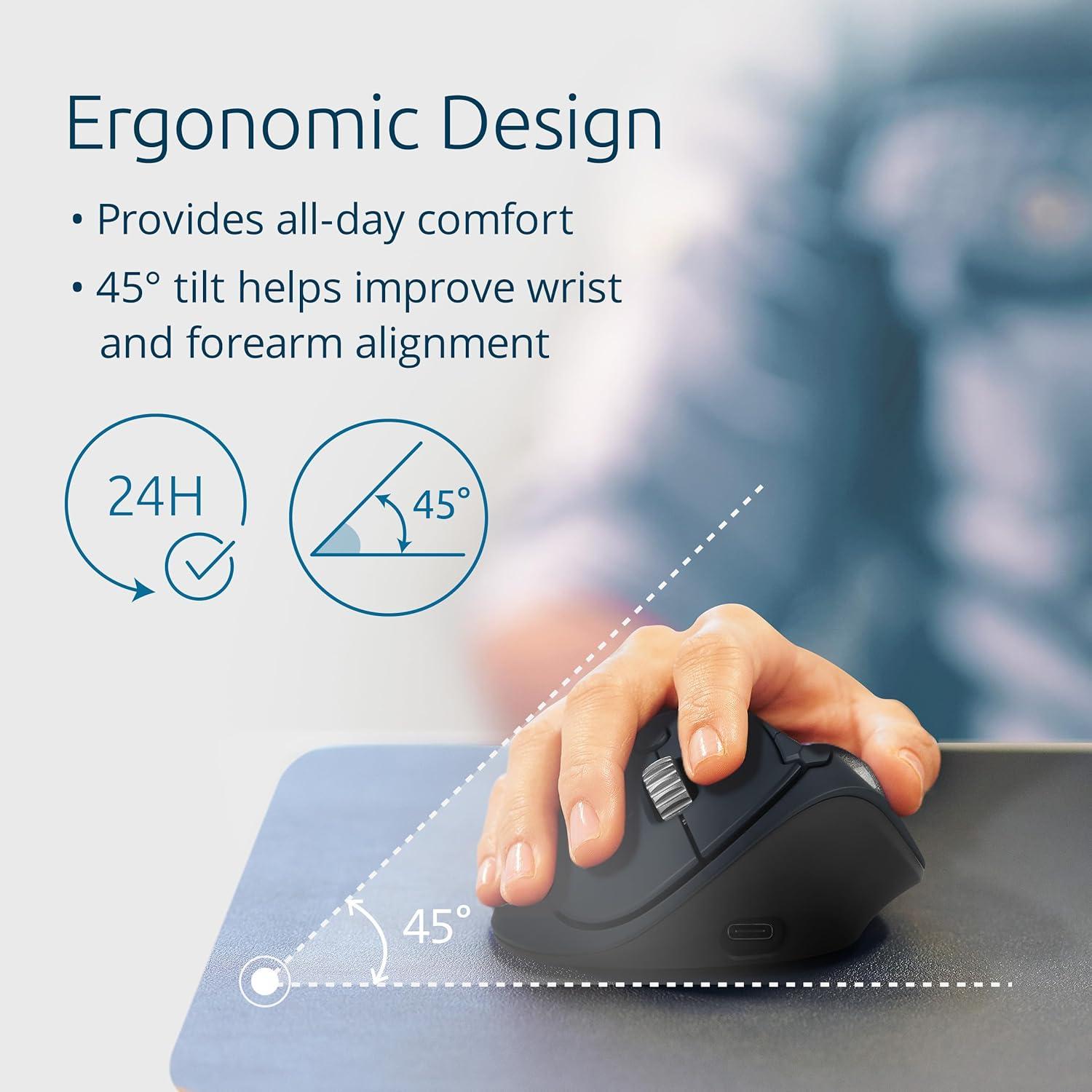 Ergonomic Design

• Provides all-day comfort

• 45° tilt helps improve wrist and forearm alignment

24H

45°

45°